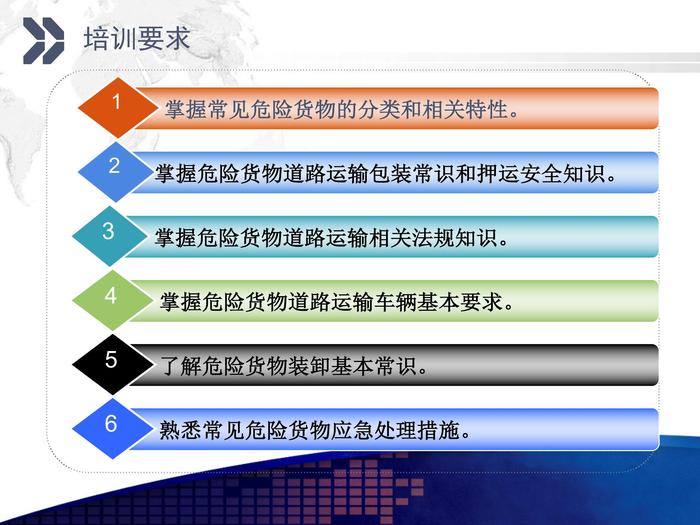 培训要求

1 掌握常见危险货物的分类和相关特性。

2 掌握危险货物道路运输包装常识和押运安全知识。

3 掌握危险货物道路运输相关法规知识。

4 掌握危险货物道路运输车辆基本要求。

5 了解危险货物装卸基本常识。

6 熟悉常见危险货物应急处理措施。